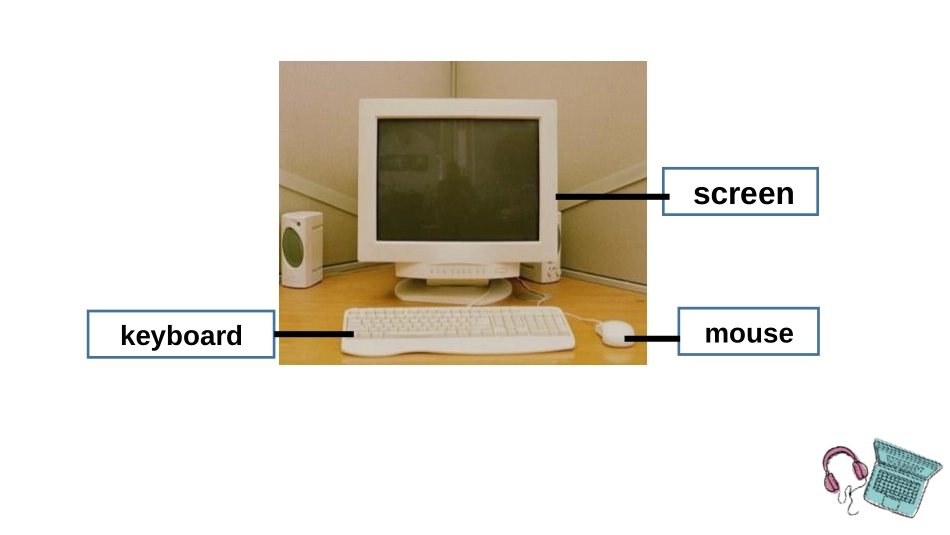 screen

keyboard

mouse